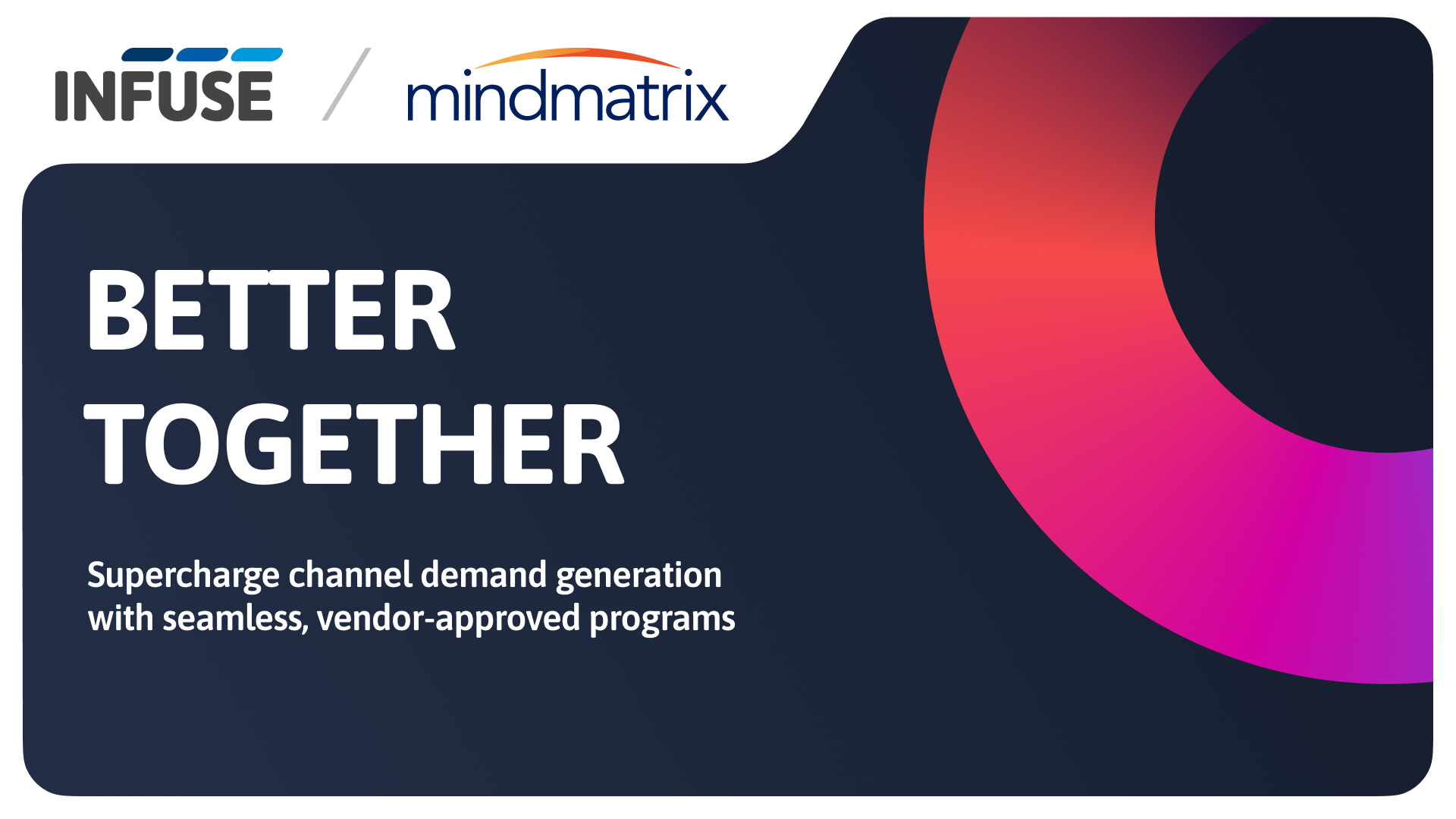 INFUSE / mindmatrix

BETTER TOGETHER

Supercharge channel demand generation with seamless, vendor-approved programs